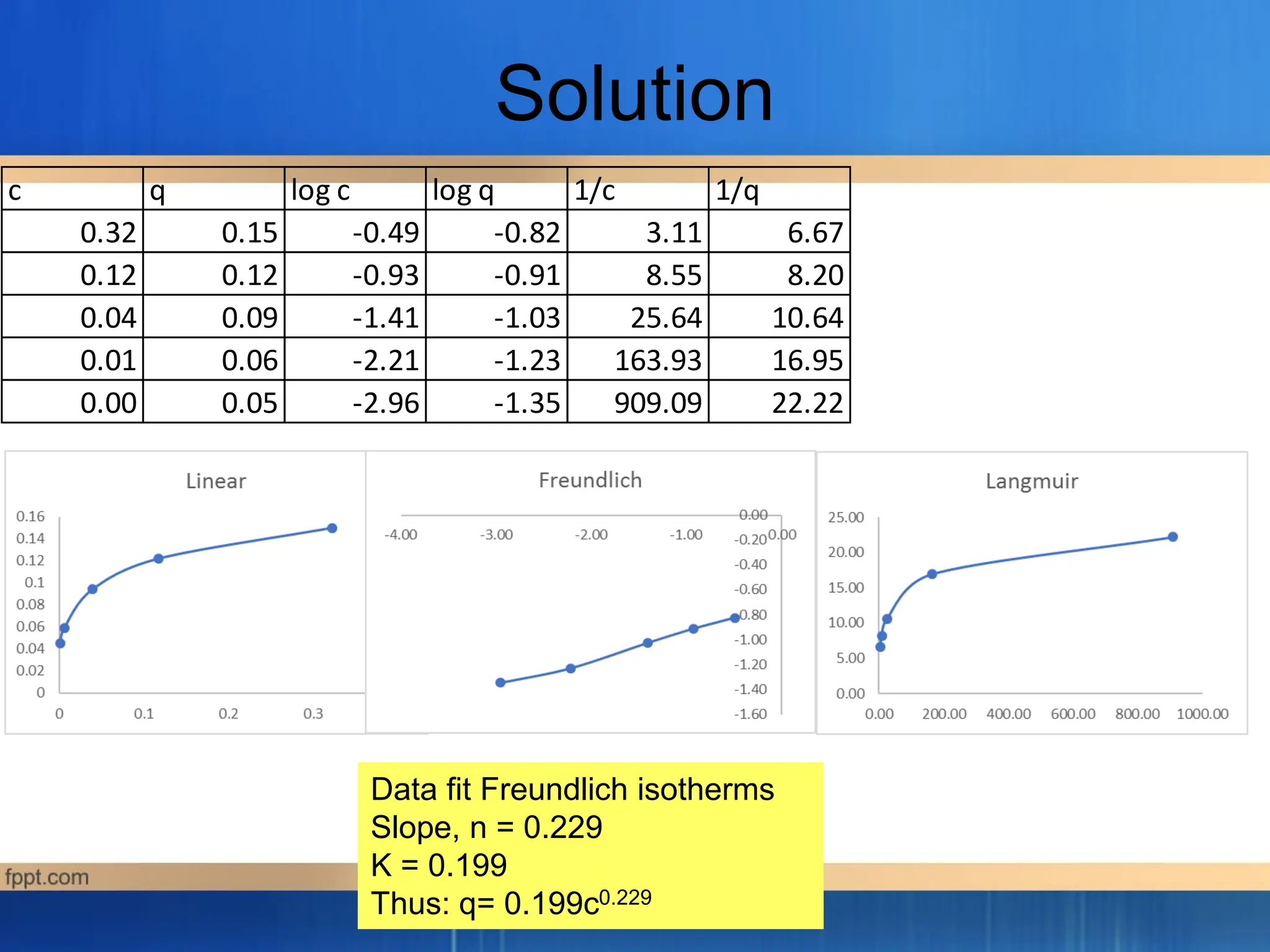 Solution

| c | q | log c | log q | 1/c | 1/q |
|---|---|---|---|---|---|
| 0.32 | 0.15 | -0.49 | -0.82 | 3.11 | 6.67 |
| 0.12 | 0.12 | -0.93 | -0.91 | 8.55 | 8.20 |
| 0.04 | 0.09 | -1.41 | -1.03 | 25.64 | 10.64 |
| 0.01 | 0.06 | -2.21 | -1.23 | 163.93 | 16.95 |
| 0.00 | 0.05 | -2.96 | -1.35 | 909.09 | 22.22 |

Linear

0.16
0.14
0.12
0.1
0.08
0.06
0.04
0.02
0
0 0.1 0.2 0.3

Freundlich

-4.00 -3.00 -2.00 -1.00 0.00
0.00
-0.20
-0.40
-0.60
-0.80
-1.00
-1.20
-1.40
-1.60

Langmuir

25.00
20.00
15.00
10.00
5.00
0.00
0.00 200.00 400.00 600.00 800.00 1000.00

Data fit Freundlich isotherms
Slope, n = 0.229
K = 0.199
Thus: q= $0.199c^{0.229}$

fppt.com